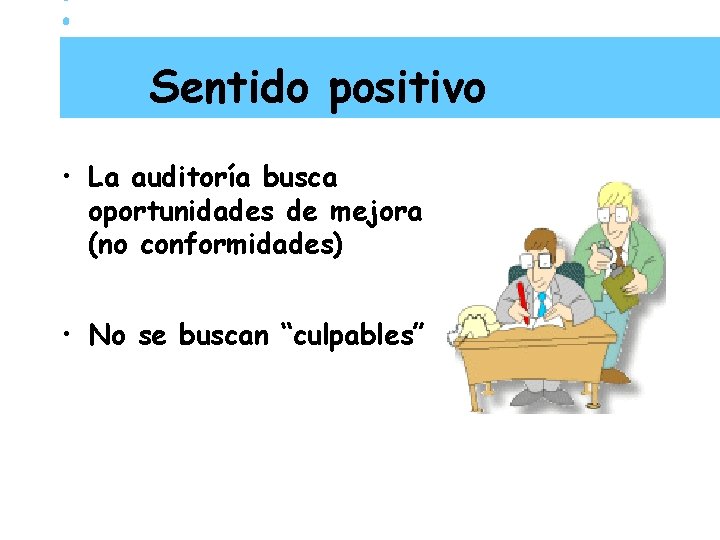 Sentido positivo

• La auditoría busca oportunidades de mejora (no conformidades)

• No se buscan “culpables”